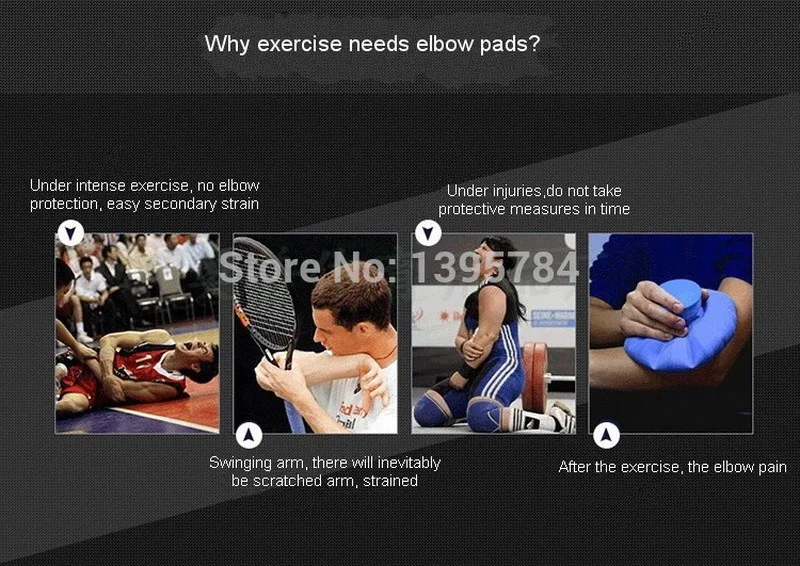 Why exercise needs elbow pads?

Under intense exercise, no elbow protection, easy secondary strain

Under injuries,do not take protective measures in time

Store No: 1395784

Swinging arm, there will inevitably be scratched arm, strained

After the exercise, the elbow pain